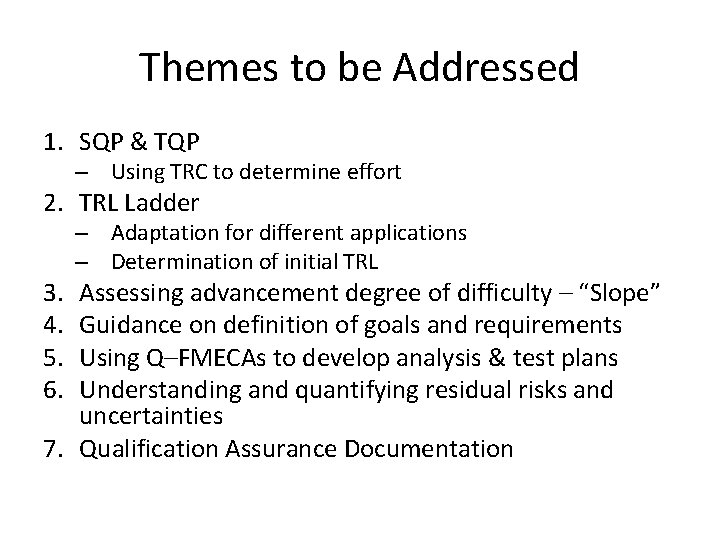 Themes to be Addressed

1. SQP & TQP
– Using TRC to determine effort
2. TRL Ladder
– Adaptation for different applications
– Determination of initial TRL
3. Assessing advancement degree of difficulty – “Slope”
4. Guidance on definition of goals and requirements
5. Using Q–FMECAs to develop analysis & test plans
6. Understanding and quantifying residual risks and uncertainties
7. Qualification Assurance Documentation